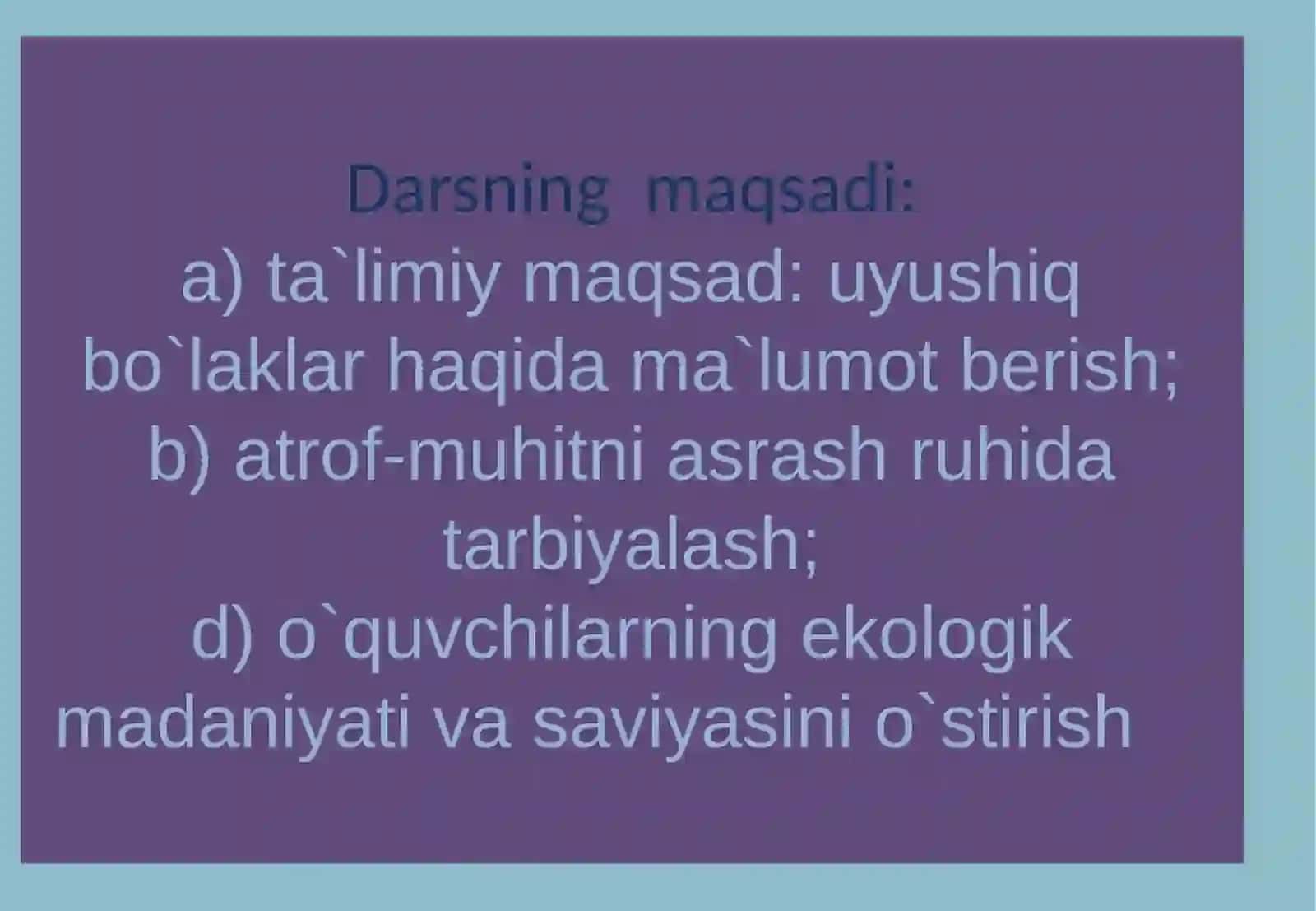 Darsning maqsadi:
a) ta`limiy maqsad: uyushiq bo`laklar haqida ma`lumot berish;
b) atrof-muhitni asrash ruhida tarbiyalash;
d) o`quvchilarning ekologik madaniyati va saviyasini o`stirish